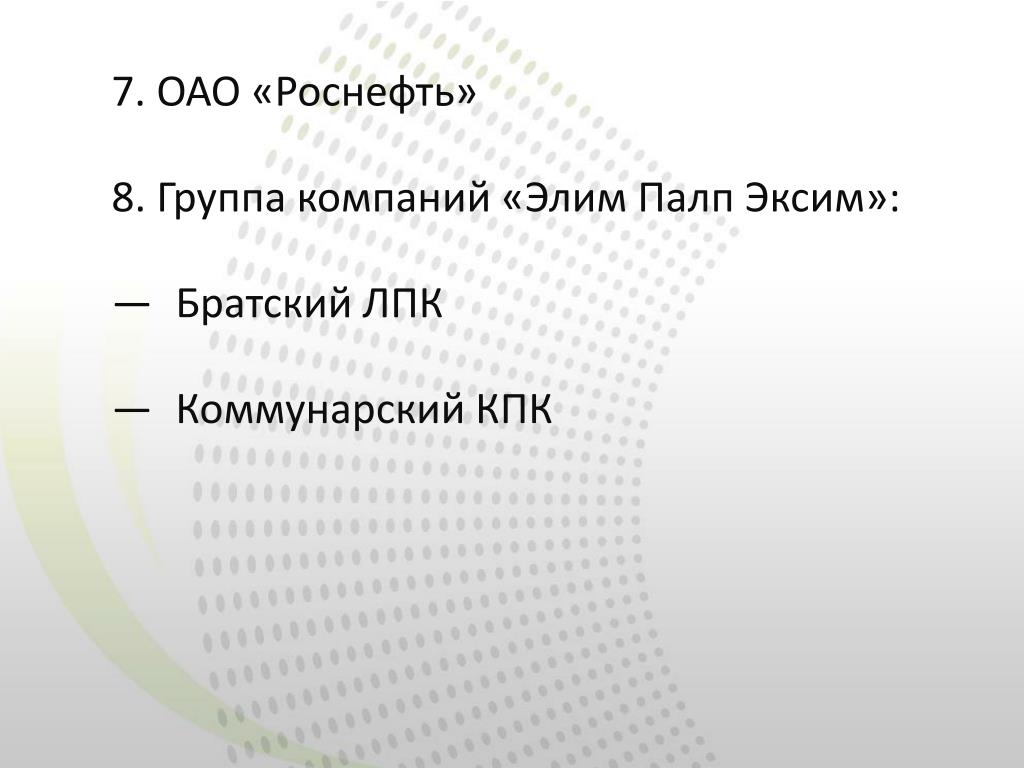 7. ОАО «Роснефть»

8. Группа компаний «Элим Палп Эксим»:

— Братский ЛПК

— Коммунарский КПК